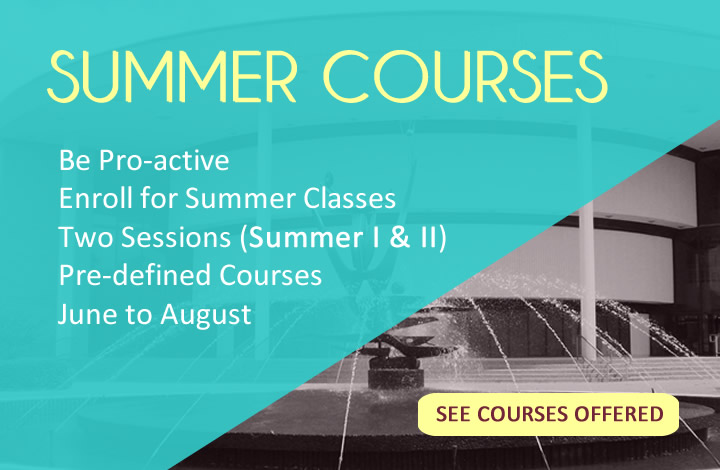 SUMMER COURSES

Be Pro-active
Enroll for Summer Classes
Two Sessions (Summer I & II)
Pre-defined Courses
June to August

SEE COURSES OFFERED